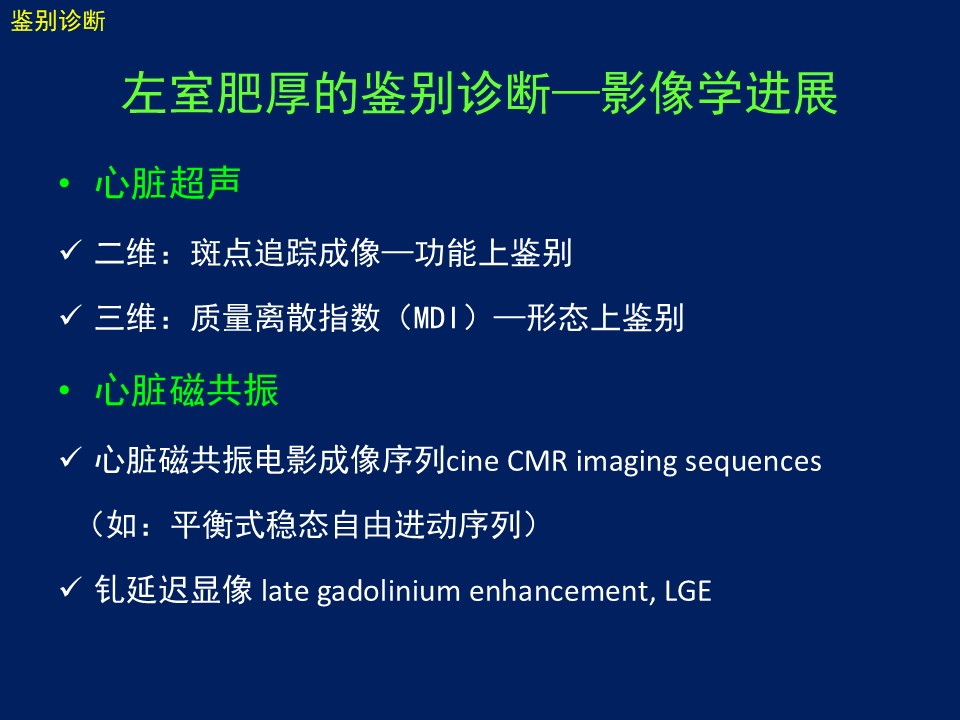 鉴别诊断

左室肥厚的鉴别诊断—影像学进展

• 心脏超声

✓ 二维：斑点追踪成像—功能上鉴别

✓ 三维：质量离散指数（MDI）—形态上鉴别

• 心脏磁共振

✓ 心脏磁共振电影成像序列cine CMR imaging sequences （如：平衡式稳态自由进动序列）

✓ 钆延迟显像 late gadolinium enhancement, LGE